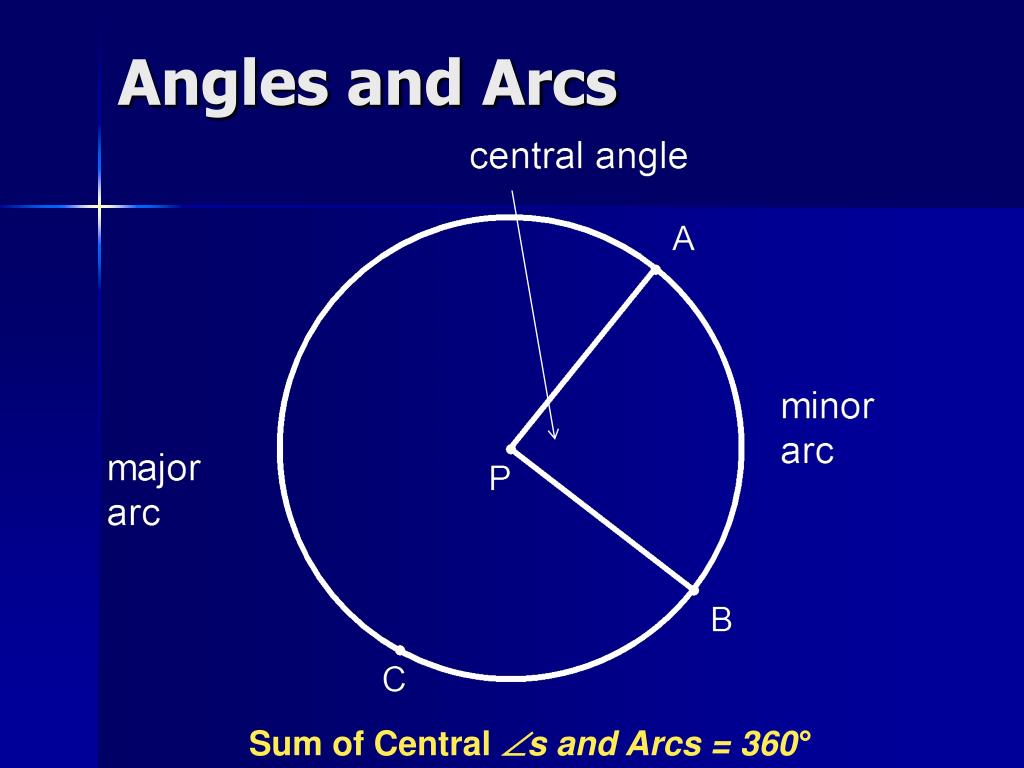 Angles and Arcs

central angle

A

minor arc

major arc

P

B

C

Sum of Central $\angle$s and Arcs = 360°